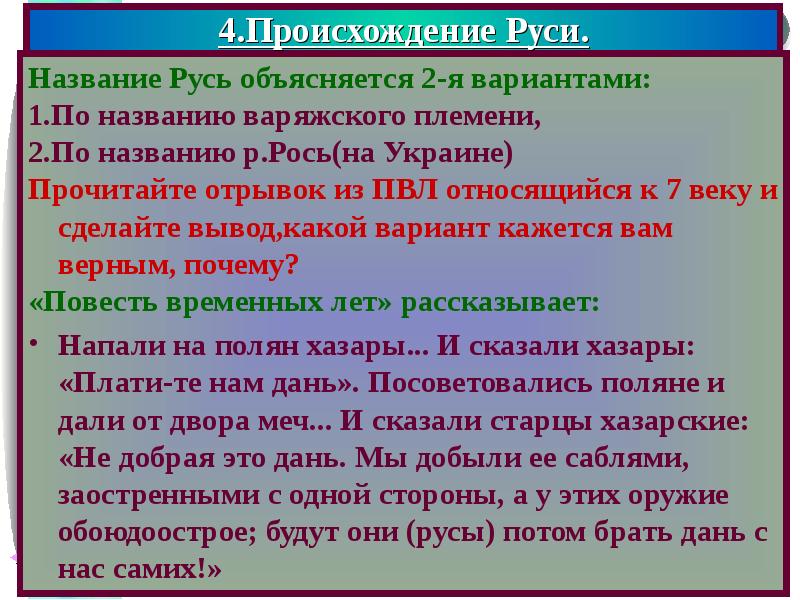 4.Происхождение Руси.

Название Русь объясняется 2-я вариантами:
1.По названию варяжского племени,
2.По названию р.Рось(на Украине)
Прочитайте отрывок из ПВЛ относящийся к 7 веку и сделайте вывод,какой вариант кажется вам верным, почему?
«Повесть временных лет» рассказывает:

• Напали на полян хазары... И сказали хазары: «Плати-те нам дань». Посоветовались поляне и дали от двора меч... И сказали старцы хазарские: «Не добрая это дань. Мы добыли ее саблями, заостренными с одной стороны, а у этих оружие обоюдоострое; будут они (русы) потом брать дань с нас самих!»